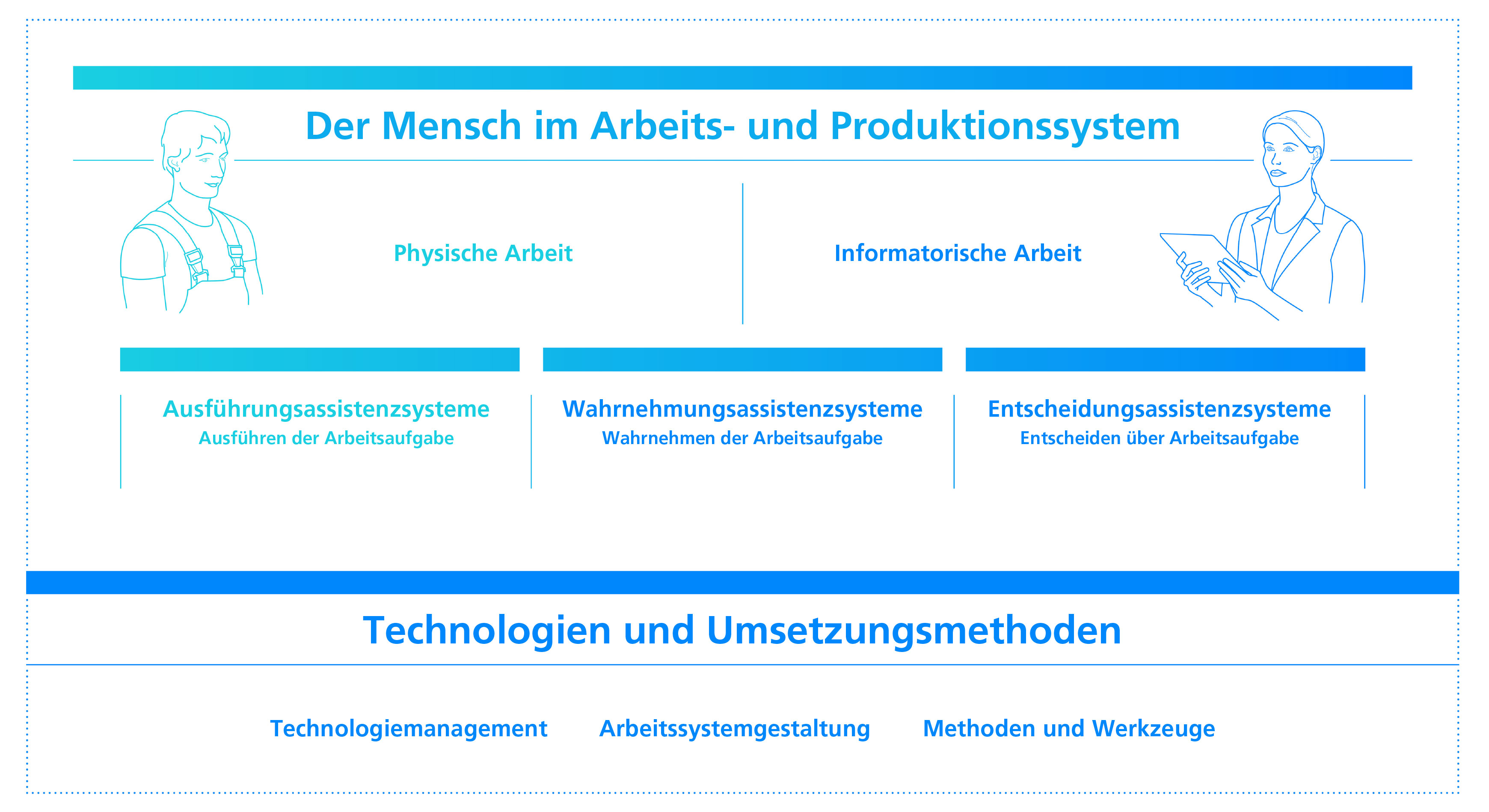 Der Mensch im Arbeits- und Produktionssystem

Physische Arbeit

Informatorische Arbeit

Ausführungsassistenzsysteme
Ausführen der Arbeitsaufgabe

Wahrnehmungsassistenzsysteme
Wahrnehmen der Arbeitsaufgabe

Entscheidungsassistenzsysteme
Entscheiden über Arbeitsaufgabe

Technologien und Umsetzungsmethoden

Technologiemanagement

Arbeitssystemgestaltung

Methoden und Werkzeuge